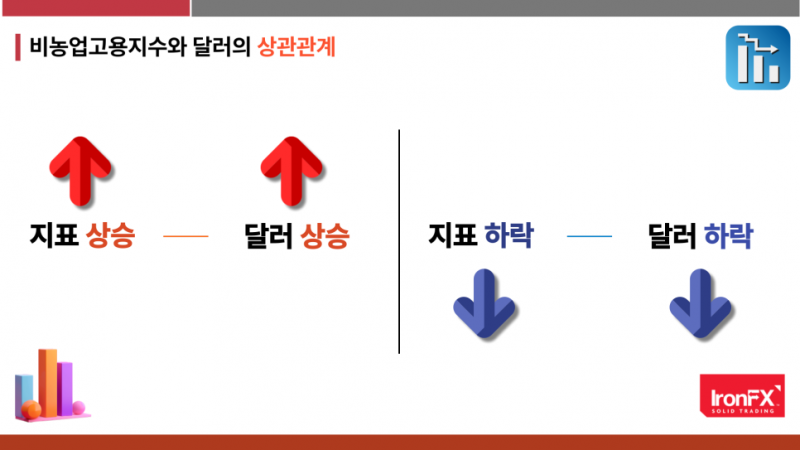 비농업고용지수와 달러의 상관관계

지표 상승 — 달러 상승

지표 하락 — 달러 하락

IronFX
SOLID TRADING